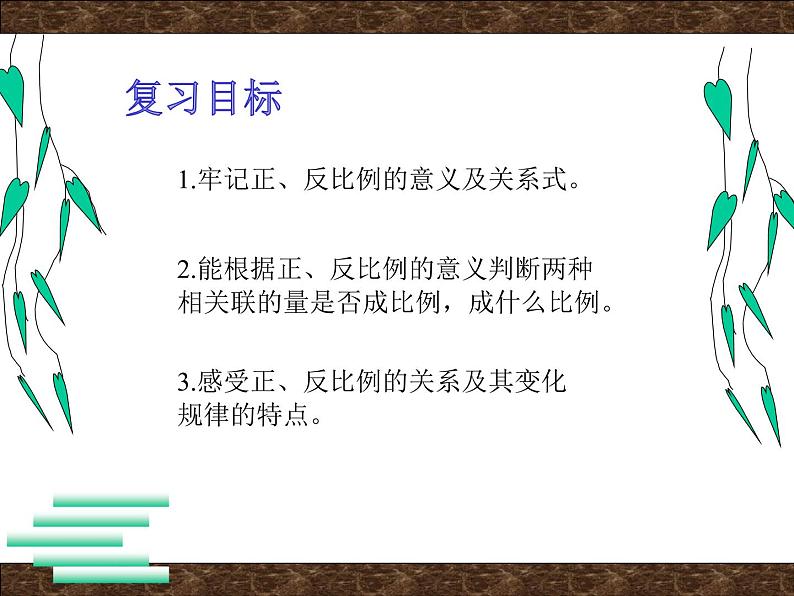 复习目标

1.牢记正、反比例的意义及关系式。

2.能根据正、反比例的意义判断两种相关联的量是否成比例，成什么比例。

3.感受正、反比例的关系及其变化规律的特点。